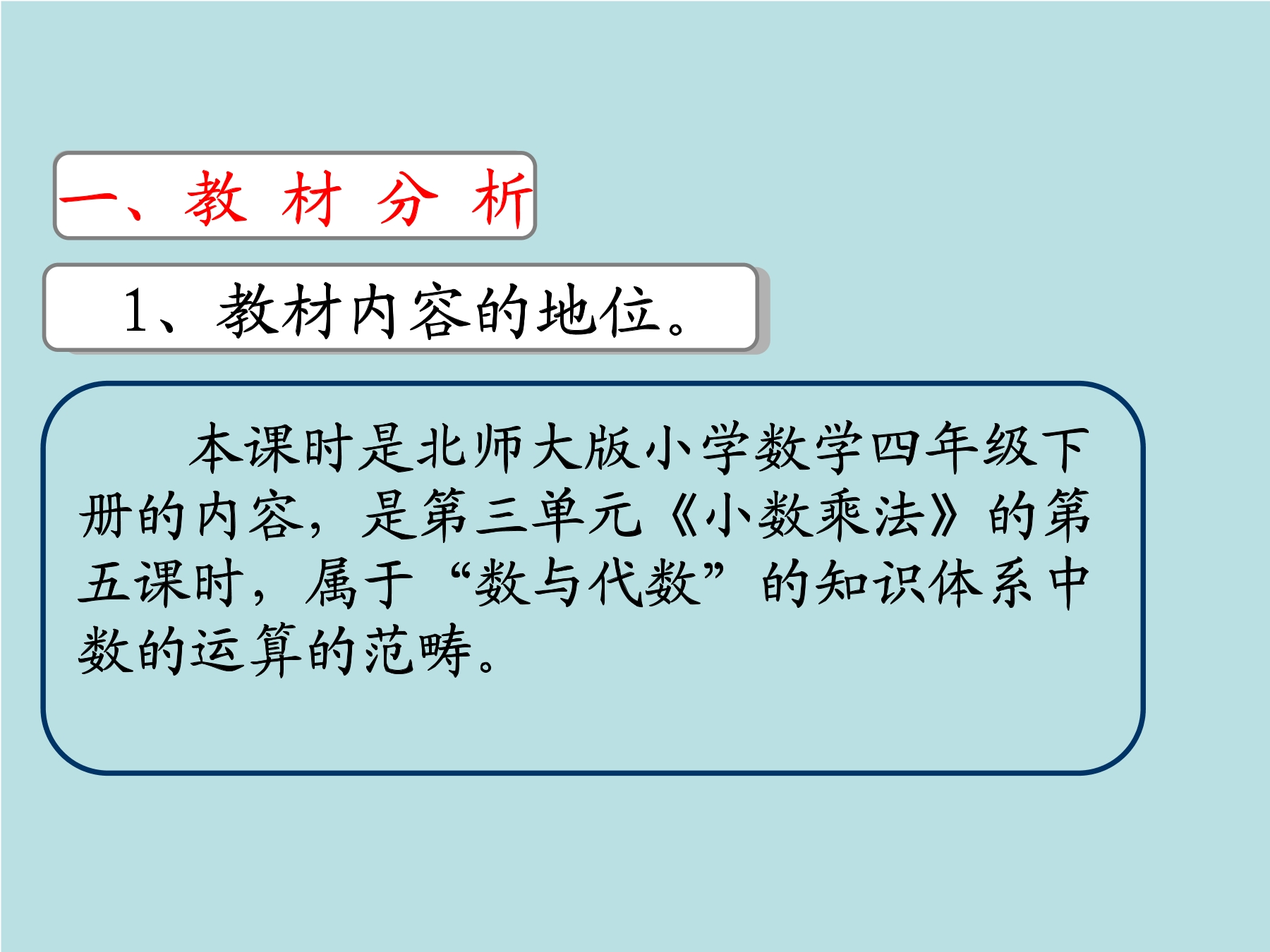 一、教 材 分 析

1、教材内容的地位。

本课时是北师大版小学数学四年级下册的内容，是第三单元《小数乘法》的第五课时，属于“数与代数”的知识体系中数的运算的范畴。